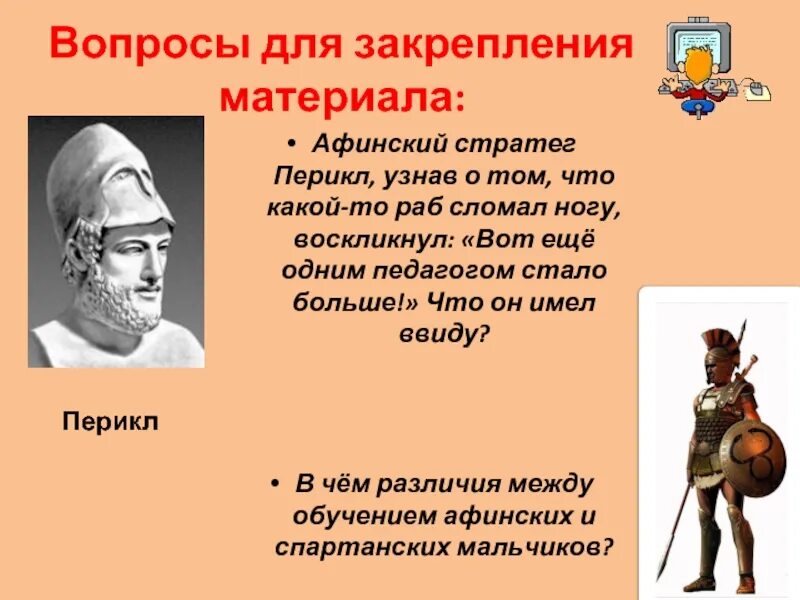 Вопросы для закрепления материала:

• Афинский стратег Перикл, узнав о том, что какой-то раб сломал ногу, воскликнул: «Вот ещё одним педагогом стало больше!» Что он имел ввиду?

Перикл

• В чём различия между обучением афинских и спартанских мальчиков?